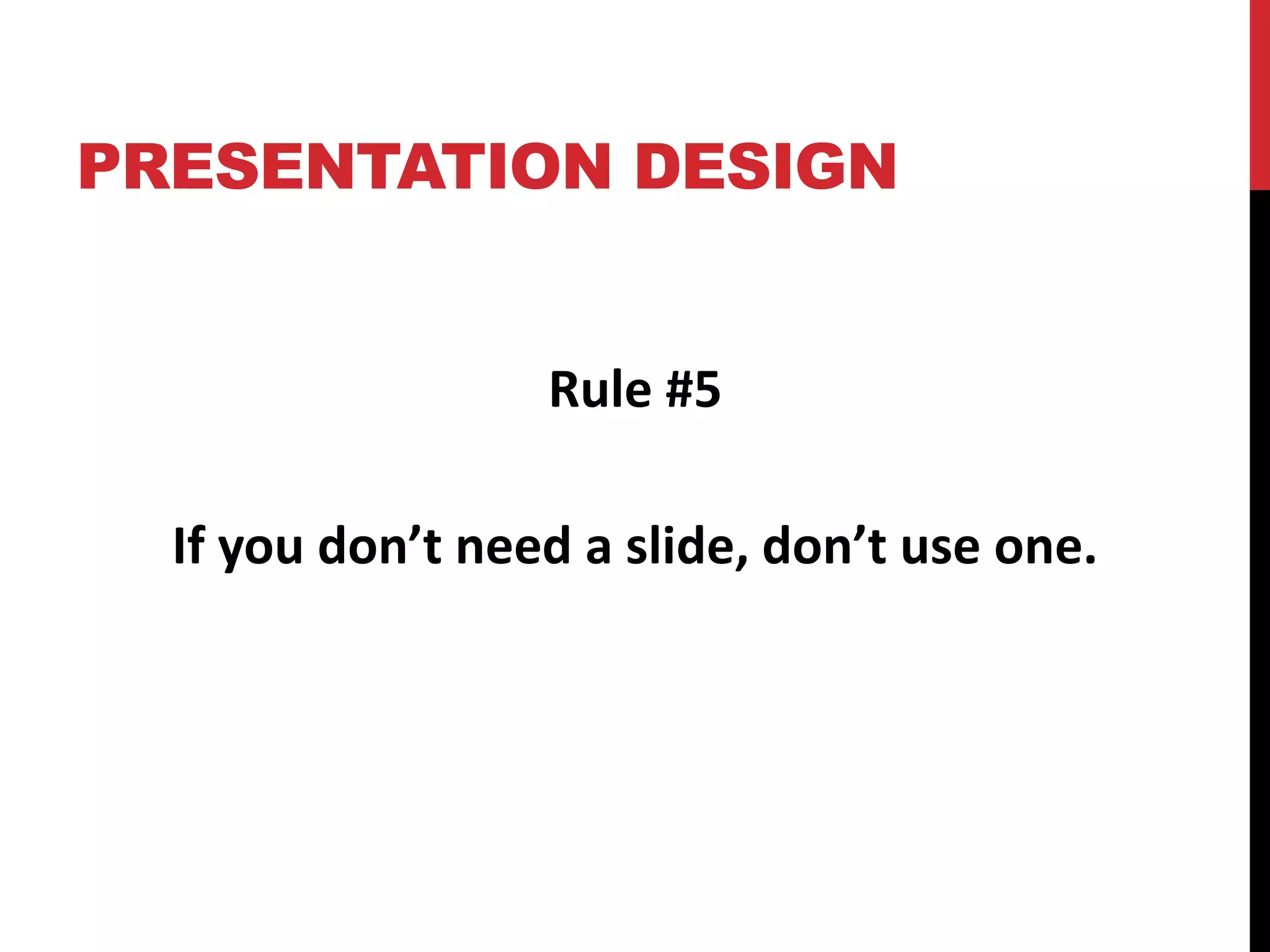 PRESENTATION DESIGN

Rule #5

If you don’t need a slide, don’t use one.